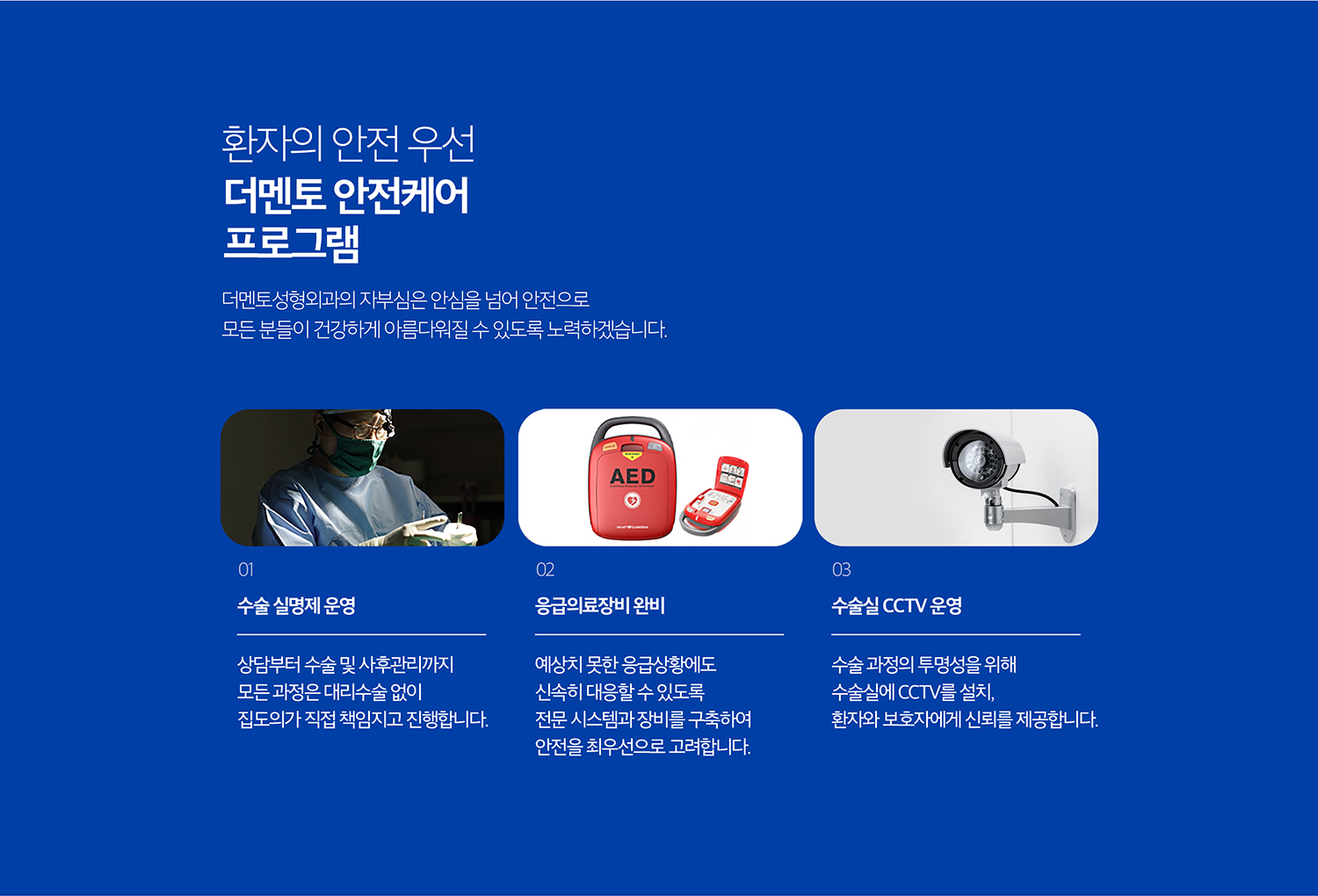 환자의 안전 우선
더멘토 안전케어
프로그램

더멘토성형외과의 자부심은 안심을 넘어 안전으로
모든 분들이 건강하게 아름다워질 수 있도록 노력하겠습니다.

AED

01
수술 실명제 운영

상담부터 수술 및 사후관리까지
모든 과정은 대리수술 없이
집도의가 직접 책임지고 진행합니다.

02
응급의료장비 완비

예상치 못한 응급상황에도
신속히 대응할 수 있도록
전문 시스템과 장비를 구축하여
안전을 최우선으로 고려합니다.

03
수술실 CCTV 운영

수술 과정의 투명성을 위해
수술실에 CCTV를 설치,
환자와 보호자에게 신뢰를 제공합니다.